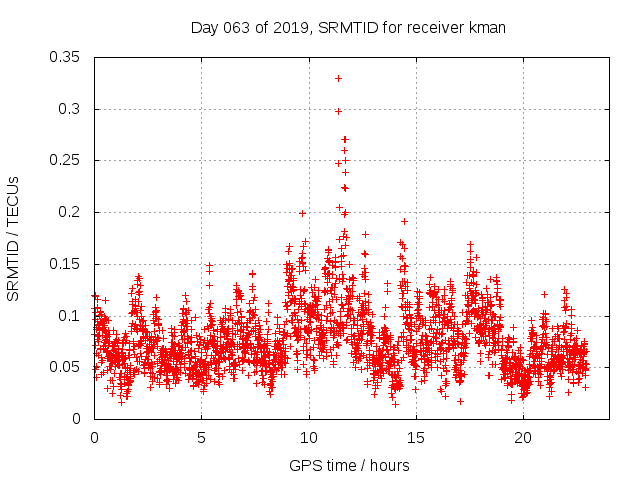 Day 063 of 2019, SRMTID for receiver kman

SRMTID / TECUs

0.35
0.3
0.25
0.2
0.15
0.1
0.05
0

0
5
10
15
20

GPS time / hours